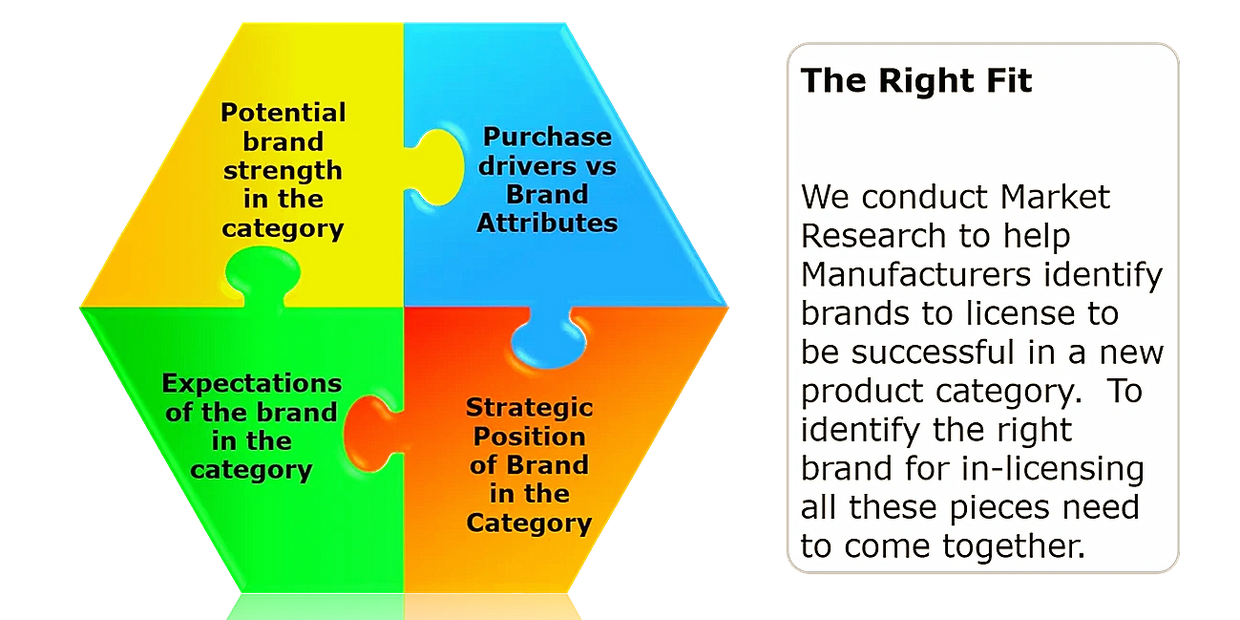 Potential brand strength in the category

Purchase drivers vs Brand Attributes

Expectations of the brand in the category

Strategic Position of Brand in the Category

The Right Fit

We conduct Market Research to help Manufacturers identify brands to license to be successful in a new product category. To identify the right brand for in-licensing all these pieces need to come together.